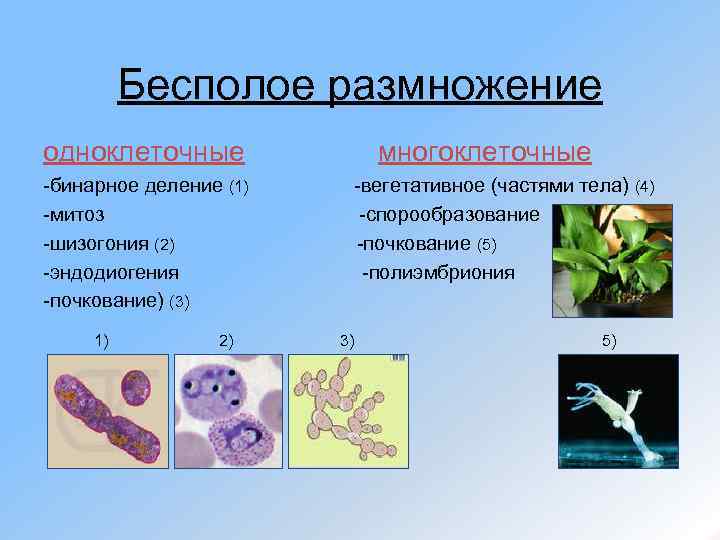 Бесполое размножение

одноклеточные

-бинарное деление (1)
-митоз
-шизогония (2)
-эндодиогения
-почкование) (3)

многоклеточные

-вегетативное (частями тела) (4)
-спорообразование
-почкование (5)
-полиэмбриония

1)

2)

3)

5)